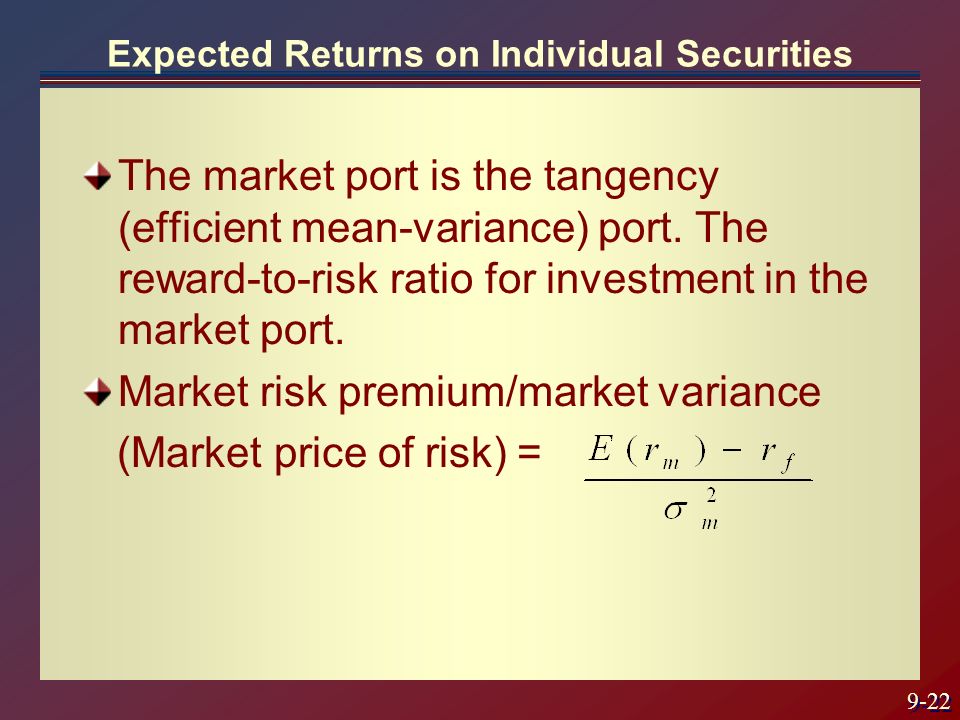 Expected Returns on Individual Securities

The market port is the tangency (efficient mean-variance) port. The reward-to-risk ratio for investment in the market port.

Market risk premium/market variance

(Market price of risk) = $\frac{E(r_m) - r_f}{\sigma_m^2}$

9-22